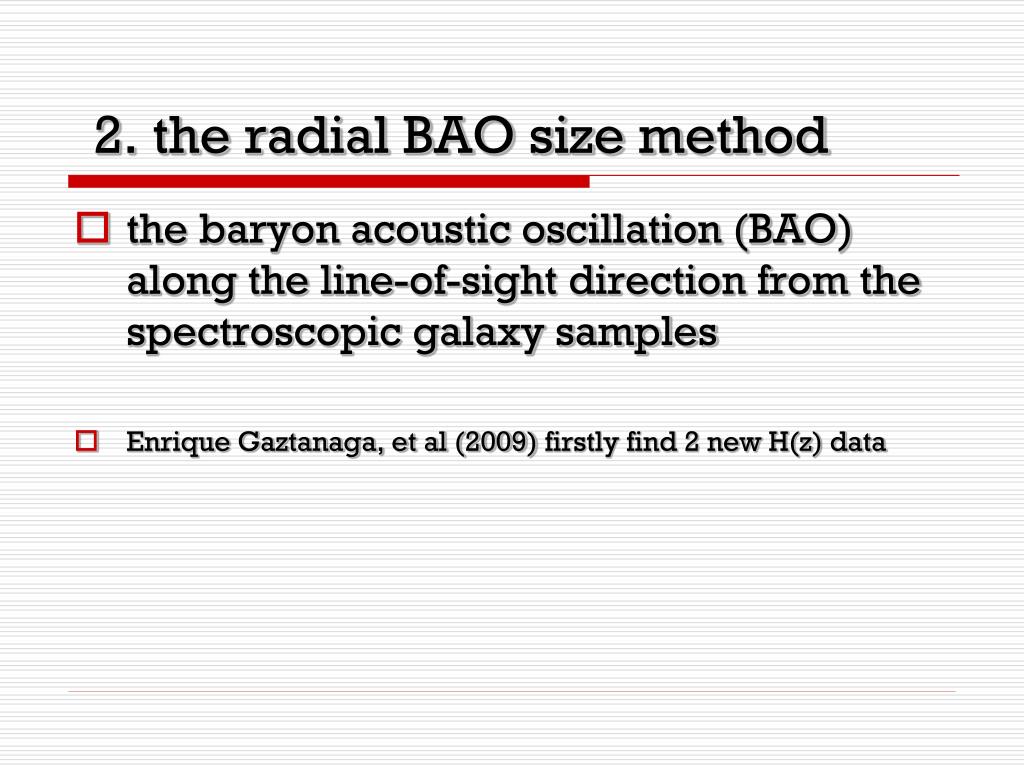 2. the radial BAO size method

the baryon acoustic oscillation (BAO) along the line-of-sight direction from the spectroscopic galaxy samples

Enrique Gaztanaga, et al (2009) firstly find 2 new H(z) data